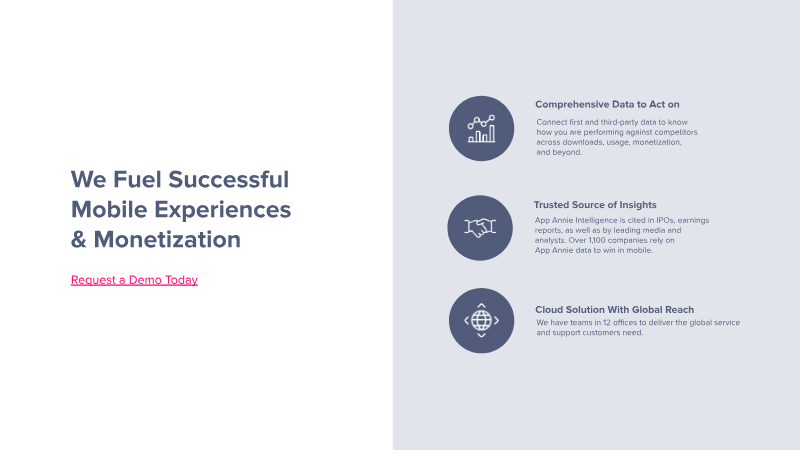 We Fuel Successful Mobile Experiences & Monetization

Request a Demo Today

Comprehensive Data to Act on

Connect first and third-party data to know how you are performing against competitors across downloads, usage, monetization, and beyond.

Trusted Source of Insights

App Annie Intelligence is cited in IPOs, earnings reports, as well as by leading media and analysts. Over 1,100 companies rely on App Annie data to win in mobile.

Cloud Solution With Global Reach

We have teams in 12 offices to deliver the global service and support customers need.